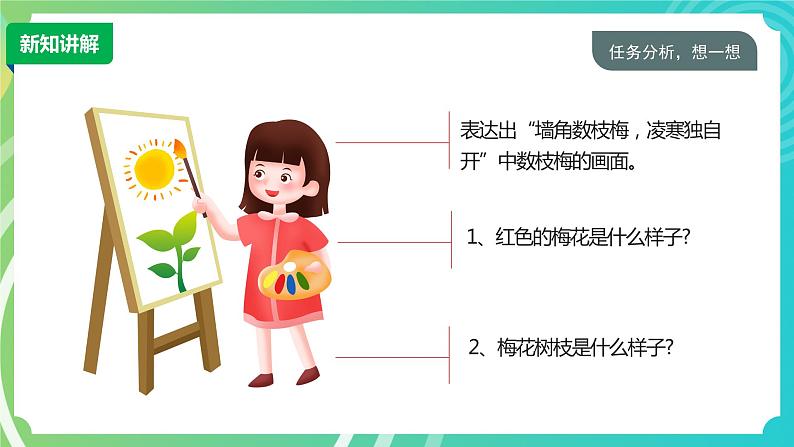 新知讲解

任务分析，想一想

表达出“墙角数枝梅，凌寒独自开”中数枝梅的画面。

1、红色的梅花是什么样子?

2、梅花树枝是什么样子?